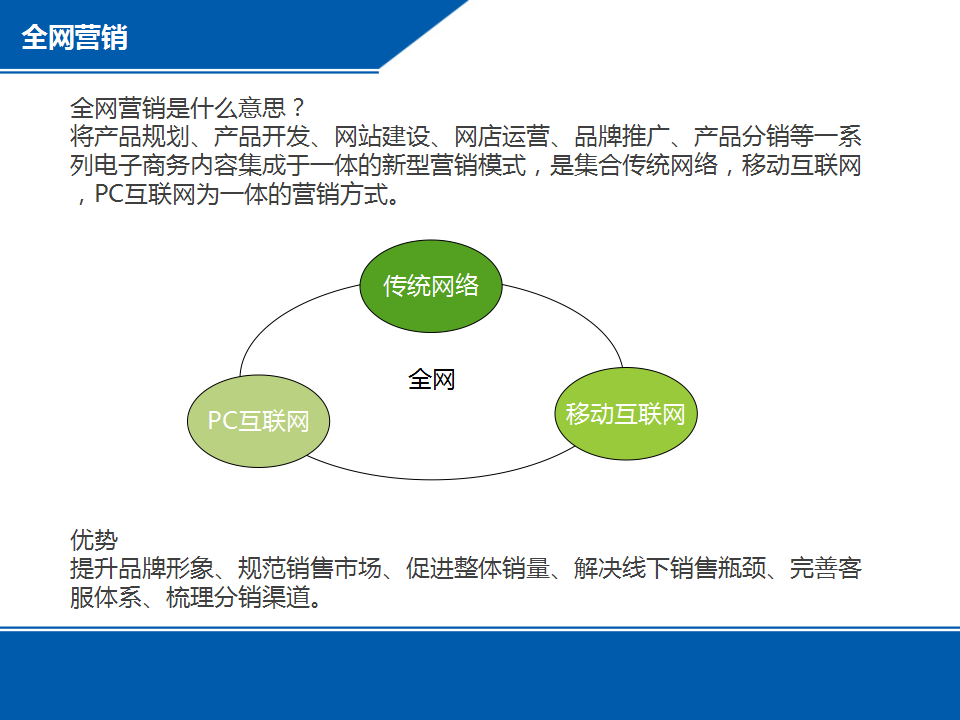 全网营销

全网营销是什么意思？
将产品规划、产品开发、网站建设、网店运营、品牌推广、产品分销等一系列电子商务内容集成于一体的新型营销模式，是集合传统网络，移动互联网，PC互联网为一体的营销方式。

传统网络

全网

PC互联网

移动互联网

优势
提升品牌形象、规范销售市场、促进整体销量、解决线下销售瓶颈、完善客服体系、梳理分销渠道。